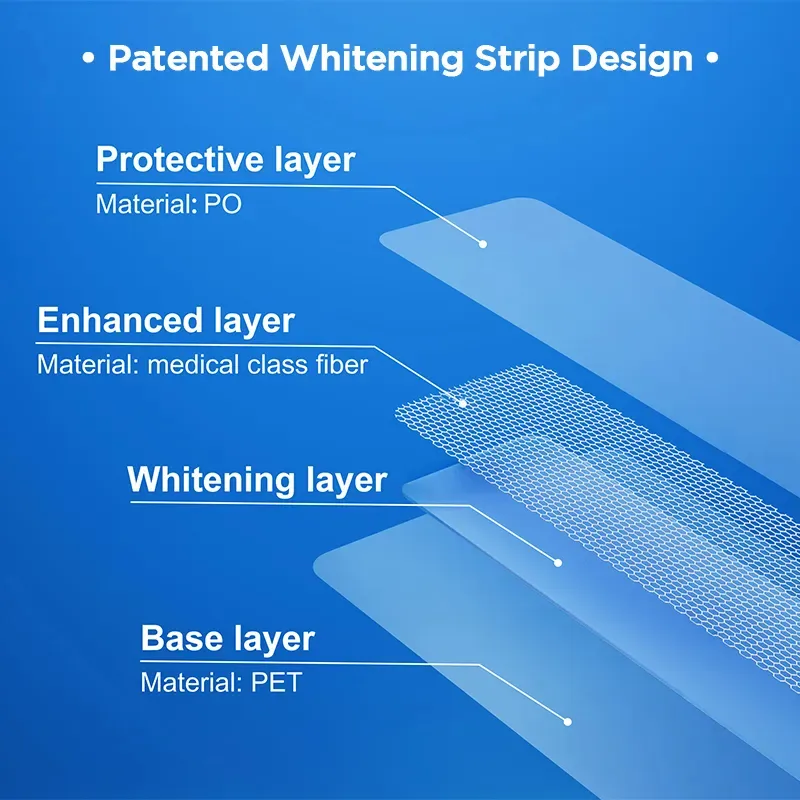 • Patented Whitening Strip Design •

Protective layer
Material: PO

Enhanced layer
Material: medical class fiber

Whitening layer

Base layer
Material: PET